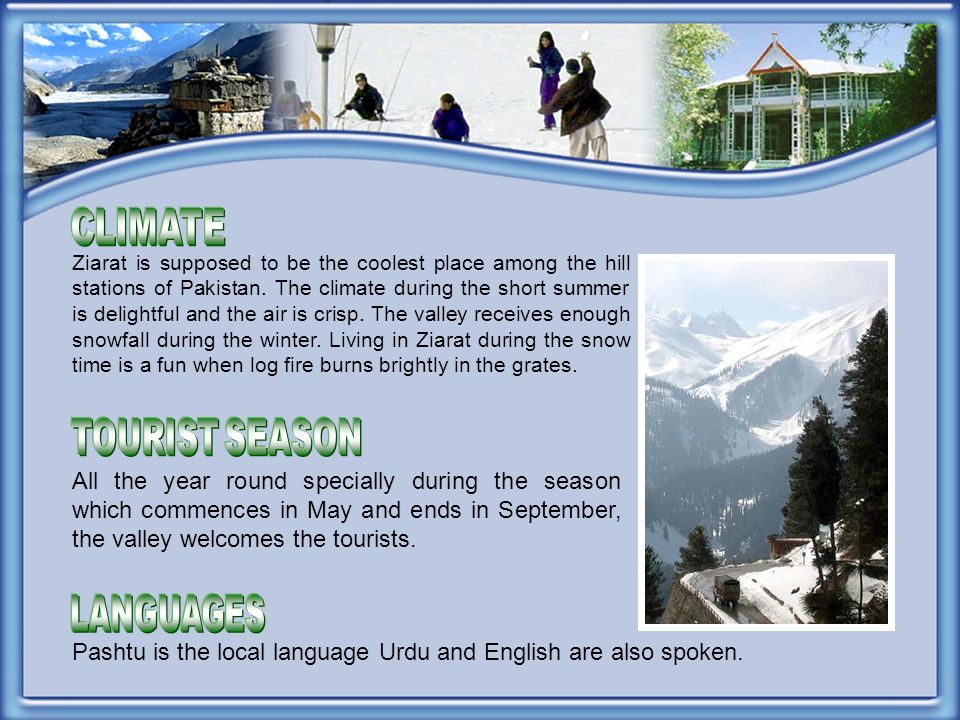 CLIMATE

Ziarat is supposed to be the coolest place among the hill stations of Pakistan. The climate during the short summer is delightful and the air is crisp. The valley receives enough snowfall during the winter. Living in Ziarat during the snow time is a fun when log fire burns brightly in the grates.

TOURIST SEASON

All the year round specially during the season which commences in May and ends in September, the valley welcomes the tourists.

LANGUAGES

Pashtu is the local language Urdu and English are also spoken.